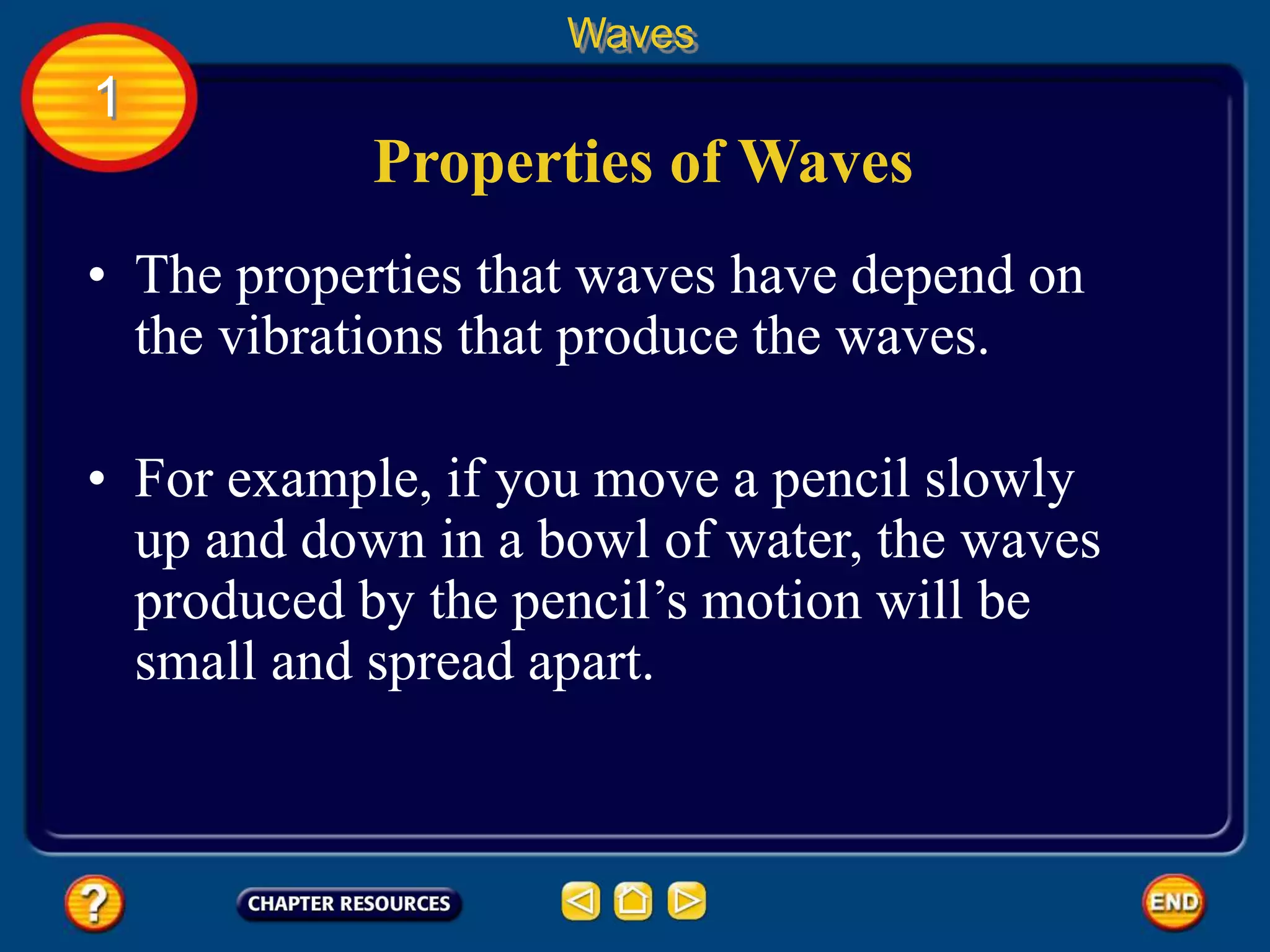 Waves

1

Properties of Waves

• The properties that waves have depend on the vibrations that produce the waves.

• For example, if you move a pencil slowly up and down in a bowl of water, the waves produced by the pencil's motion will be small and spread apart.

?

CHAPTER RESOURCES

END